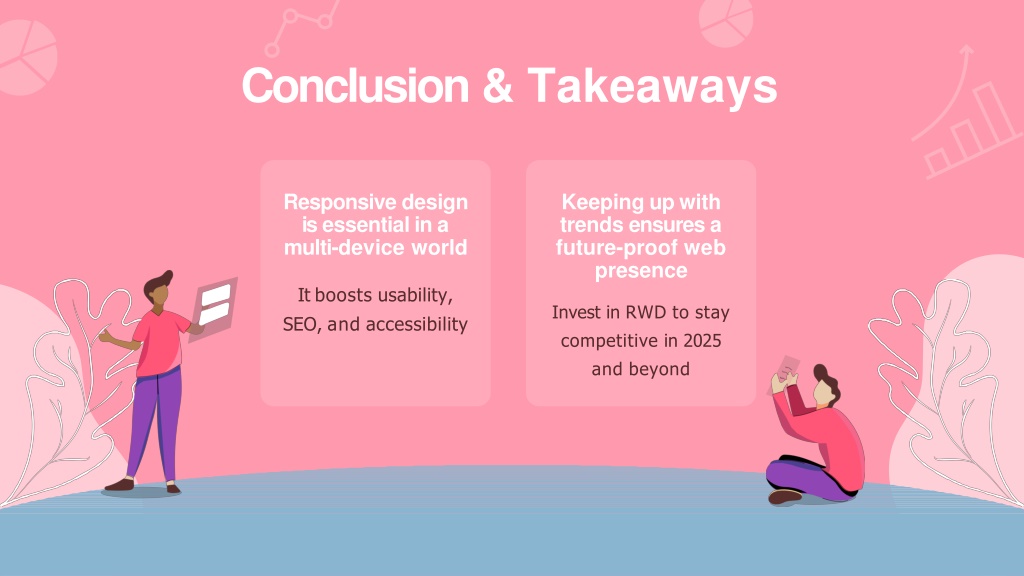 Conclusion & Takeaways

Responsive design is essential in a multi-device world

It boosts usability, SEO, and accessibility

Keeping up with trends ensures a future-proof web presence

Invest in RWD to stay competitive in 2025 and beyond